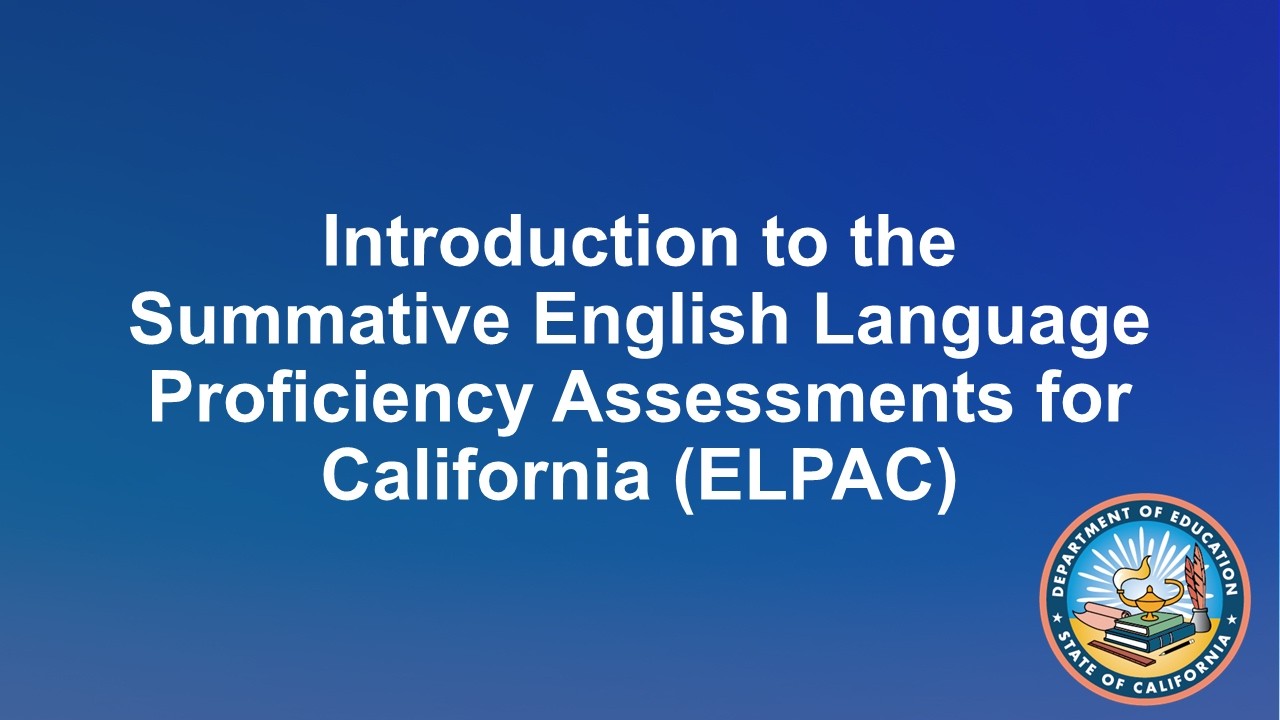 Introduction to the Summative English Language Proficiency Assessments for California (ELPAC)

DEPARTMENT OF EDUCATION
STATE OF CALIFORNIA